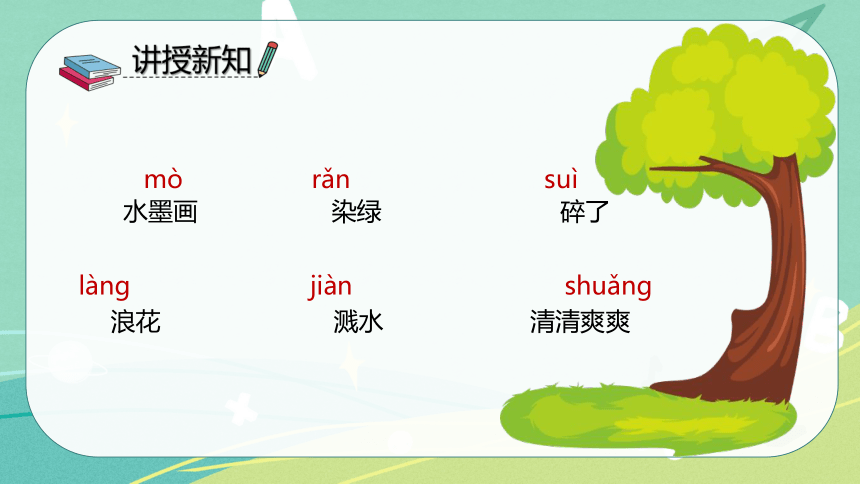 讲授新知

mò
水墨画

rǎn
染绿

suì
碎了

làng
浪花

jiàn
溅水

shuǎng
清清爽爽